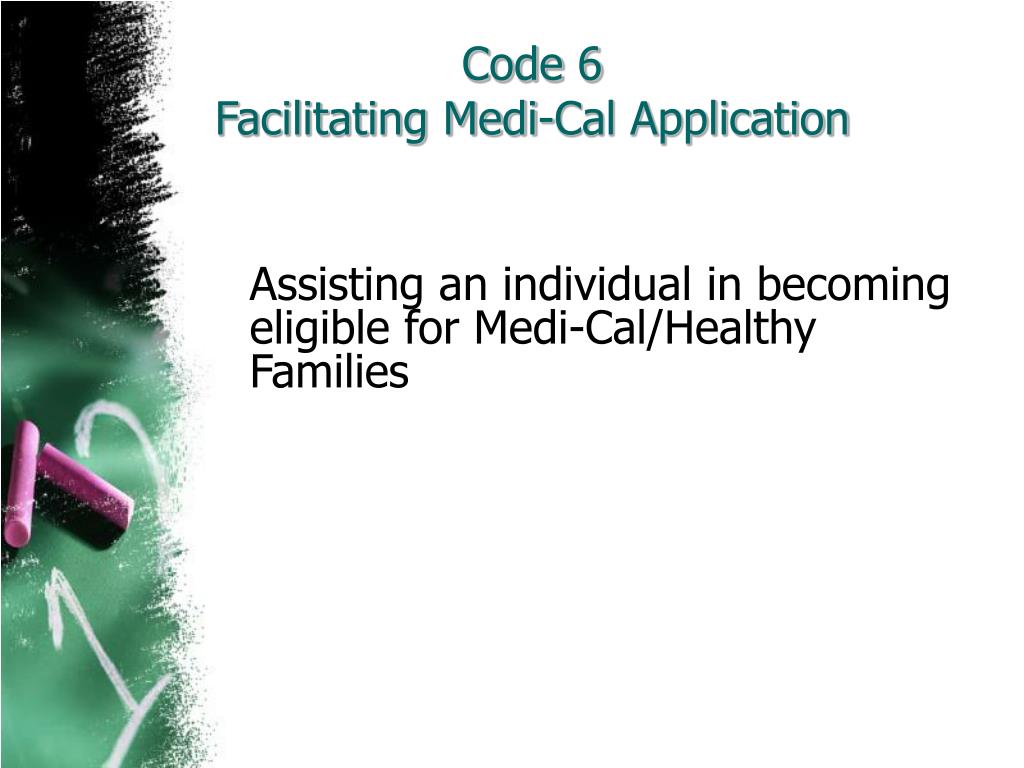 Code 6
Facilitating Medi-Cal Application

Assisting an individual in becoming eligible for Medi-Cal/Healthy Families